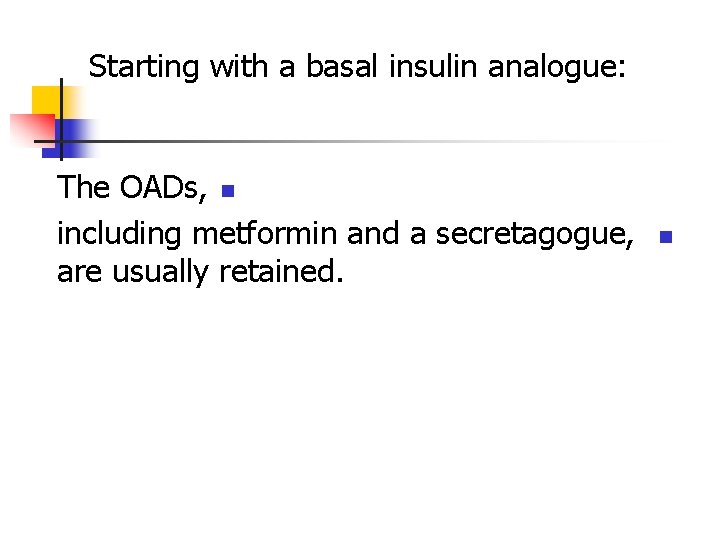 Starting with a basal insulin analogue:

The OADs,

including metformin and a secretagogue, are usually retained.